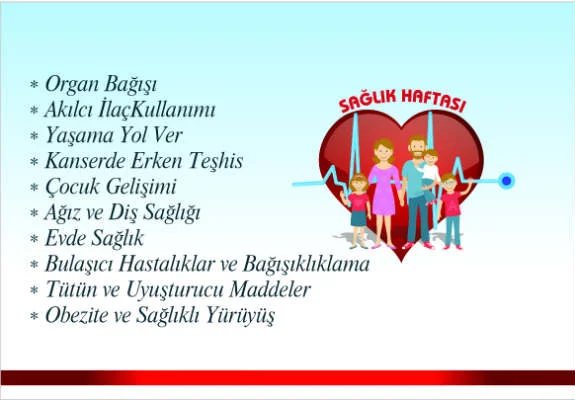 * Organ Bağışı
* Akılcı İlaçKullanımı
* Yaşama Yol Ver
* Kanserde Erken Teşhis
* Çocuk Gelişimi
* Ağız ve Diş Sağlığı
* Evde Sağlık
* Bulaşıcı Hastalıklar ve Bağışıklıklama
* Tütün ve Uyuşturucu Maddeler
* Obezite ve Sağlıklı Yürüyüş

SAĞLIK HAFTASI